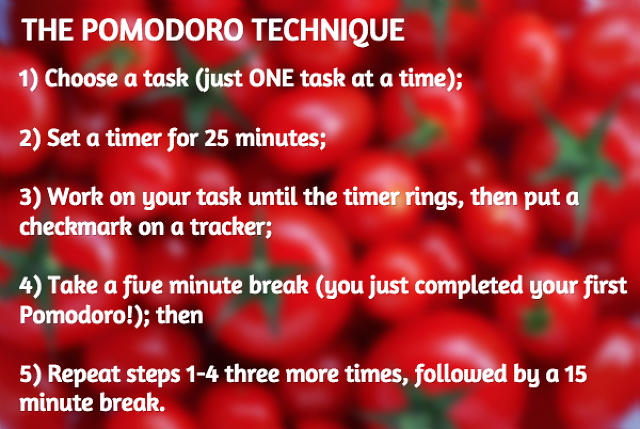 THE POMODORO TECHNIQUE

1) Choose a task (just ONE task at a time);

2) Set a timer for 25 minutes;

3) Work on your task until the timer rings, then put a checkmark on a tracker;

4) Take a five minute break (you just completed your first Pomodoro!); then

5) Repeat steps 1-4 three more times, followed by a 15 minute break.